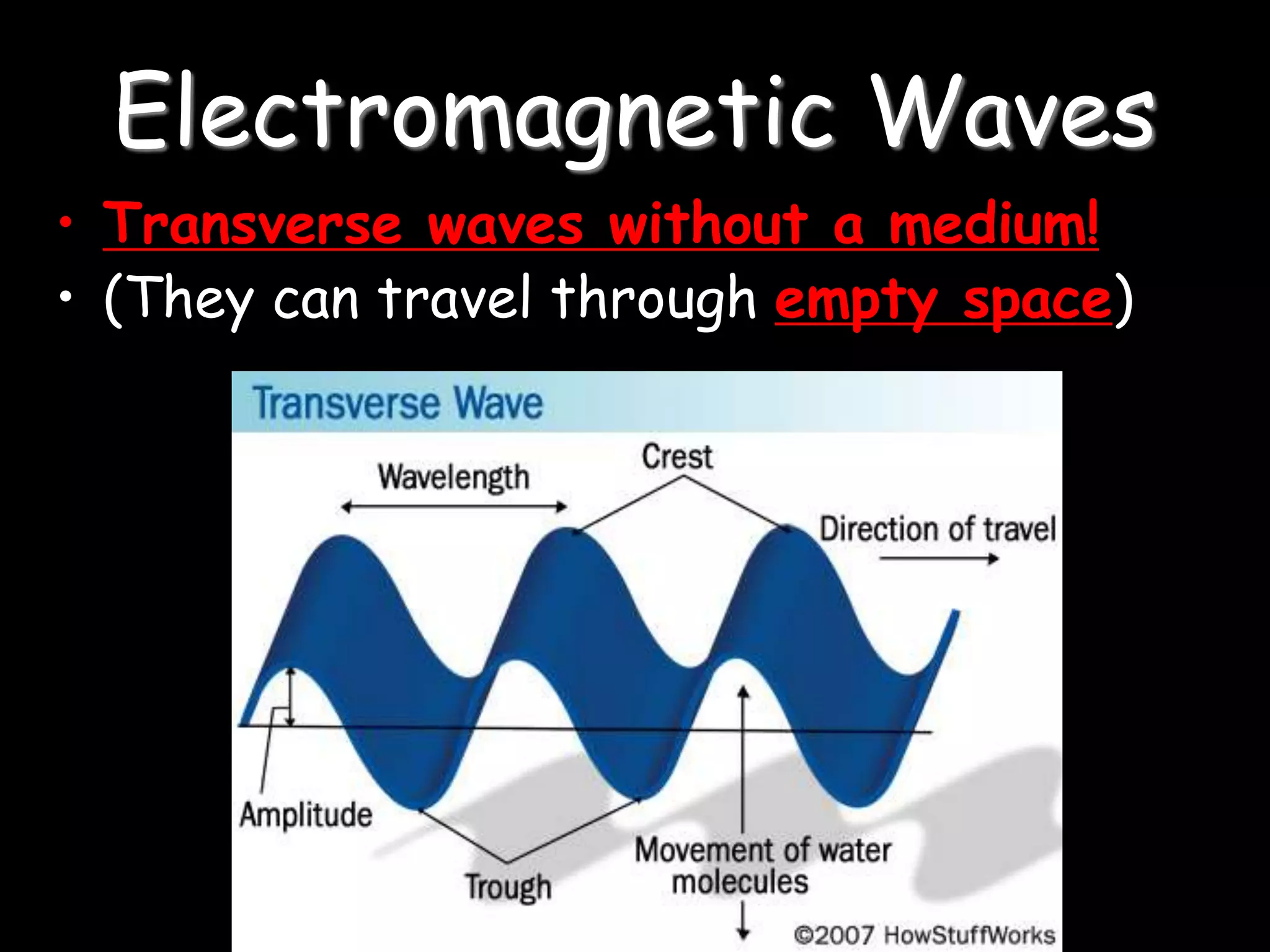 Electromagnetic Waves

• Transverse waves without a medium!
• (They can travel through empty space)

Transverse Wave

Wavelength

Crest

Direction of travel

Amplitude

Trough

Movement of water molecules

©2007 HowStuffWorks